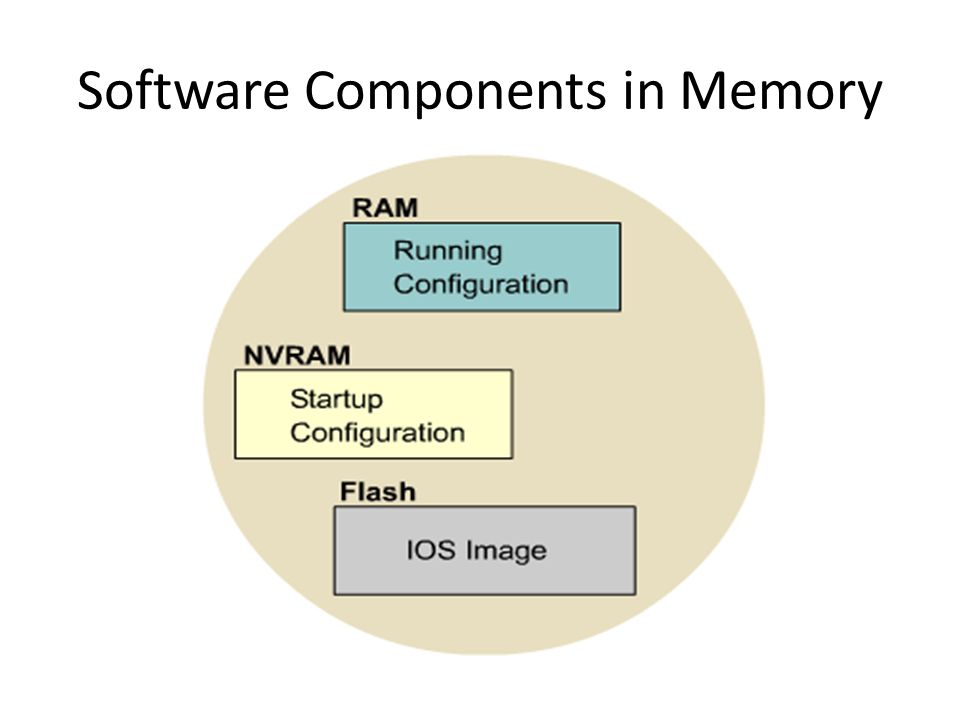 Software Components in Memory

RAM

Running Configuration

NVRAM

Startup Configuration

Flash

IOS Image